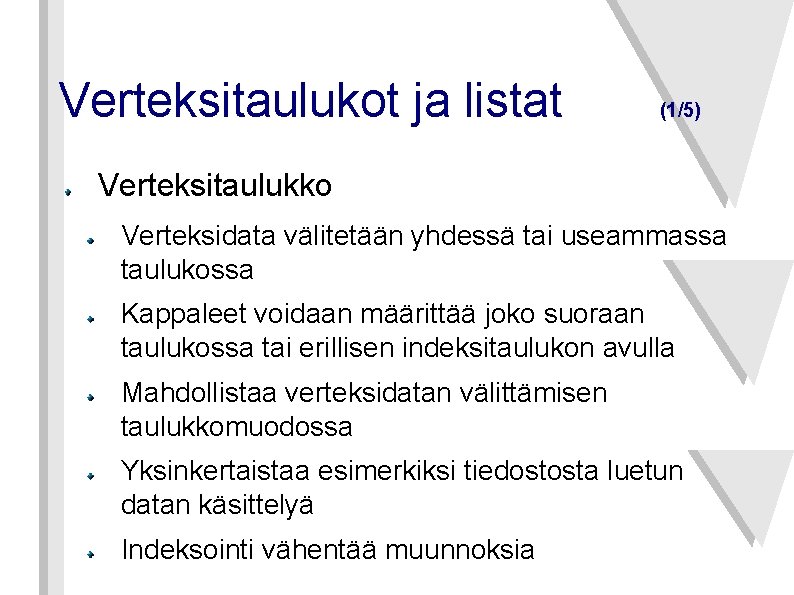 Verteksitaulukot ja listat (1/5)

Verteksitaulukko

Verteksidata välitetään yhdessä tai useammassa taulukossa

Kappaleet voidaan määrittää joko suoraan taulukossa tai erillisen indeksitaulukon avulla

Mahdollistaa verteksidatan välittämisen taulukkomuodossa

Yksinkertaistaa esimerkiksi tiedostosta luetun datan käsittelyä

Indeksointi vähentää muunnoksia